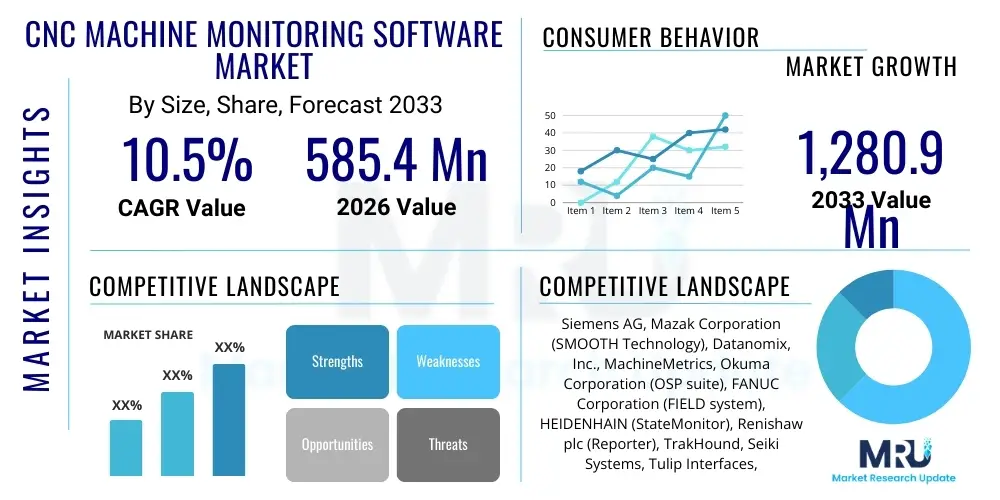 MARKET INSIGHTS

CNC MACHINE MONITORING SOFTWARE MARKET

By Size, Share, Forecast 2033

10.5%
CAGR Value

585.4 Mn
2026 Value

CONSUMER BEHAVIOR

MARKET GROWTH

50
40
30
20
10
0
Item 1 Item 2 Item 3 Item 4 Item 5

1,280.9 Mn
2033 Value

COMPETITIVE LANDSCAPE

MARKET SHARE

XX%
XX%
XX%

Strengths
Weaknesses
Opportunities
Threats

COMPETITIVE LANDSCAPE

Siemens AG, Mazak Corporation (SMOOTH Technology), Datanomix, Inc., MachineMetrics, Okuma Corporation (OSP suite), FANUC Corporation (FIELD system), HEIDENHAIN (StateMonitor), Renishaw plc (Reporter), TrakHound, Seiki Systems, Tulip Interfaces,

MRU
Market Research Update